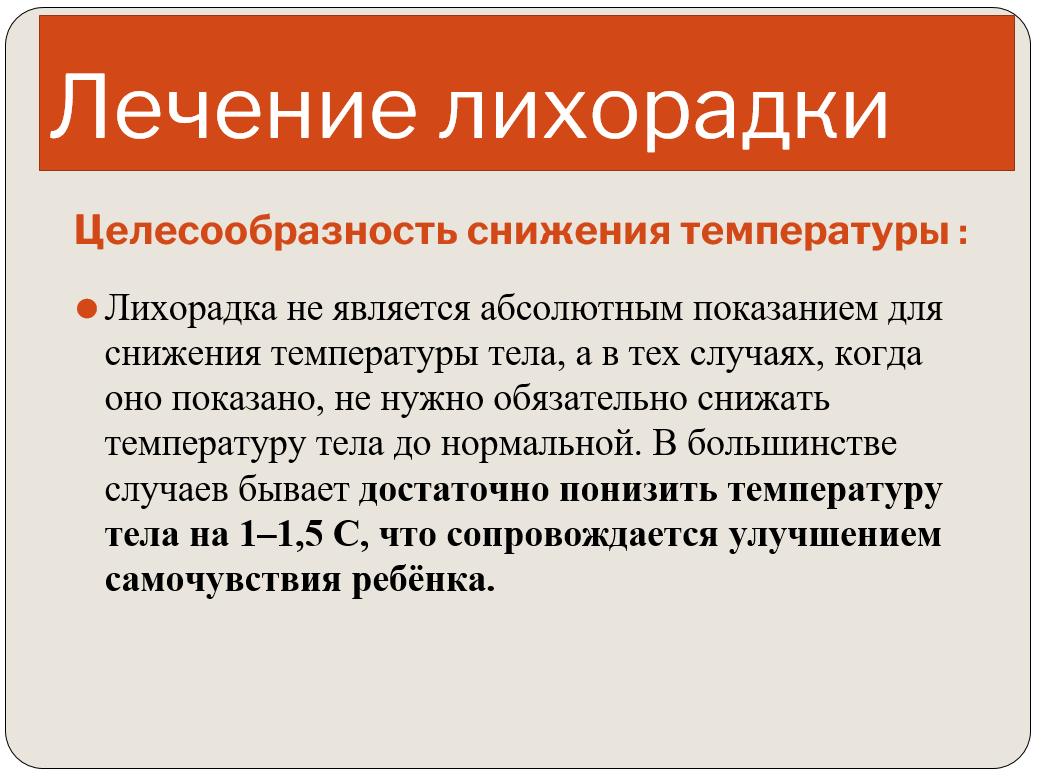 Лечение лихорадки

Целесообразность снижения температуры :

Лихорадка не является абсолютным показанием для снижения температуры тела, а в тех случаях, когда оно показано, не нужно обязательно снижать температуру тела до нормальной. В большинстве случаев бывает достаточно понизить температуру тела на 1–1,5 С, что сопровождается улучшением самочувствия ребёнка.